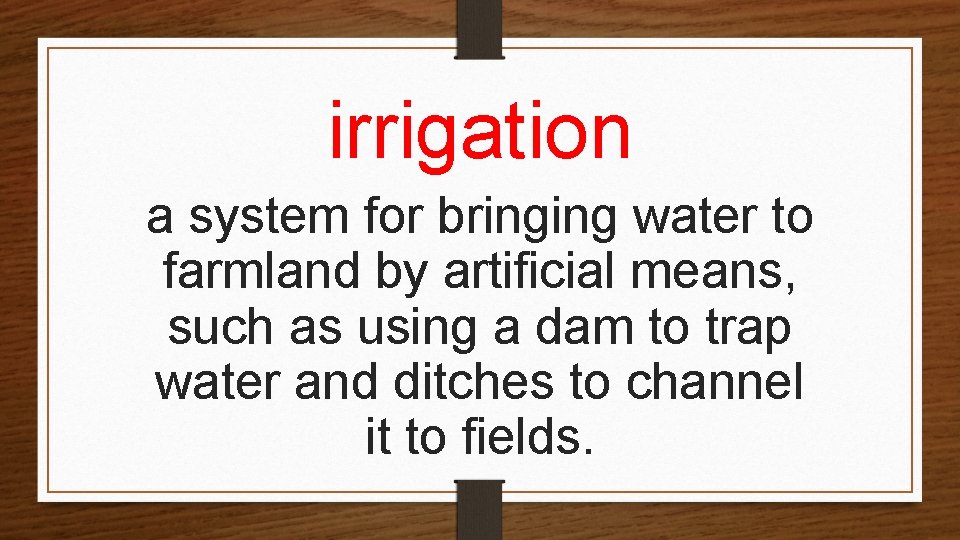 irrigation

a system for bringing water to farmland by artificial means, such as using a dam to trap water and ditches to channel it to fields.